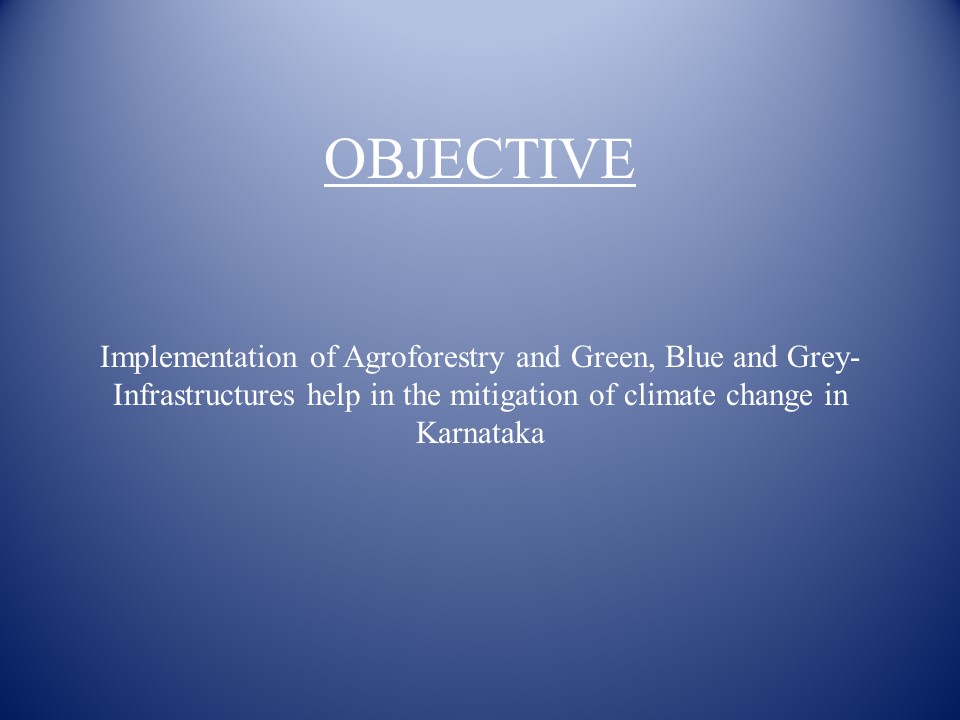 OBJECTIVE

Implementation of Agroforestry and Green, Blue and Grey-Infrastructures help in the mitigation of climate change in Karnataka